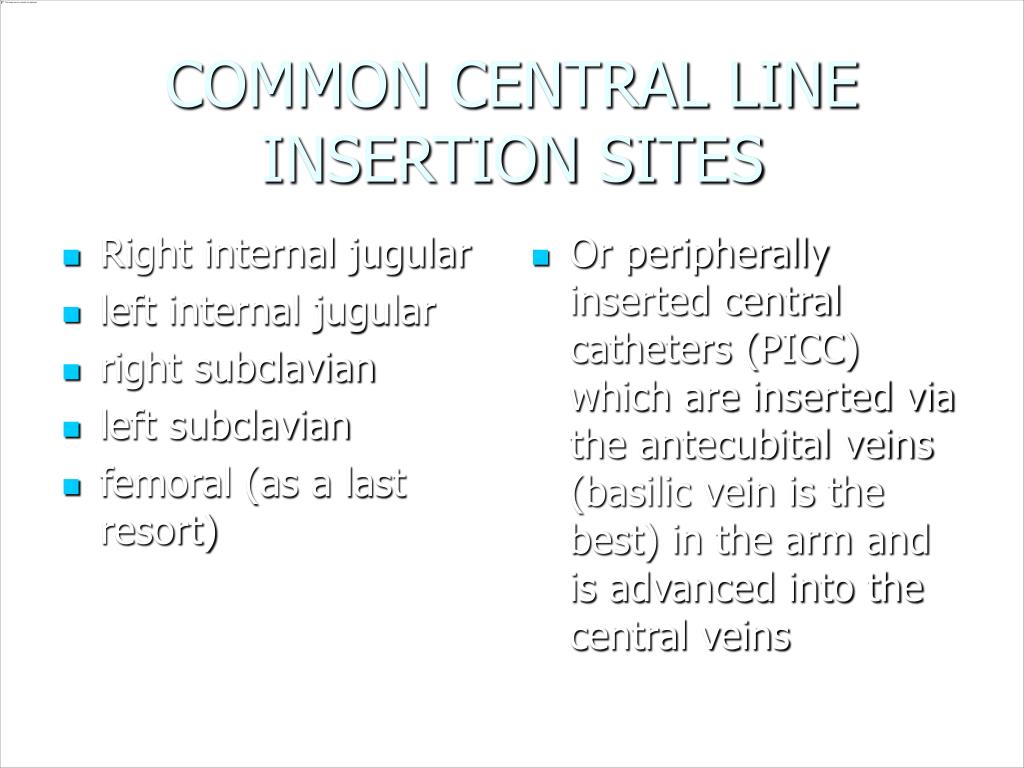 COMMON CENTRAL LINE INSERTION SITES

- Right internal jugular
- left internal jugular
- right subclavian
- left subclavian
- femoral (as a last resort)

- Or peripherally inserted central catheters (PICC) which are inserted via the antecubital veins (basilic vein is the best) in the arm and is advanced into the central veins